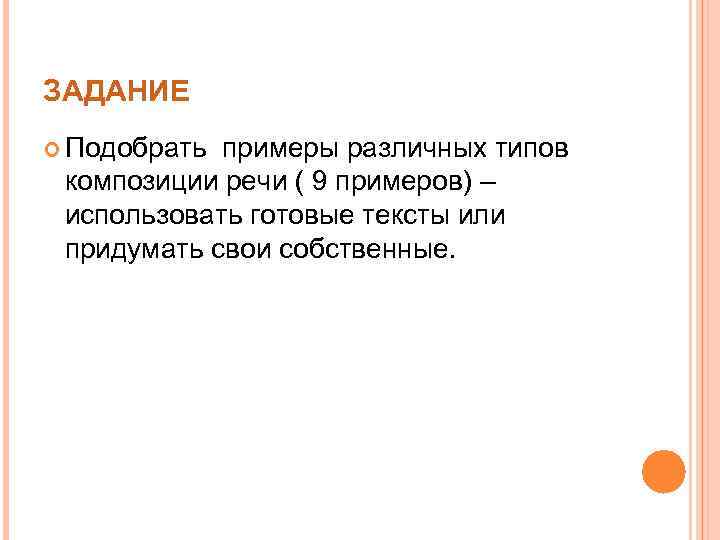 ЗАДАНИЕ

Подобрать примеры различных типов композиции речи ( 9 примеров) – использовать готовые тексты или придумать свои собственные.